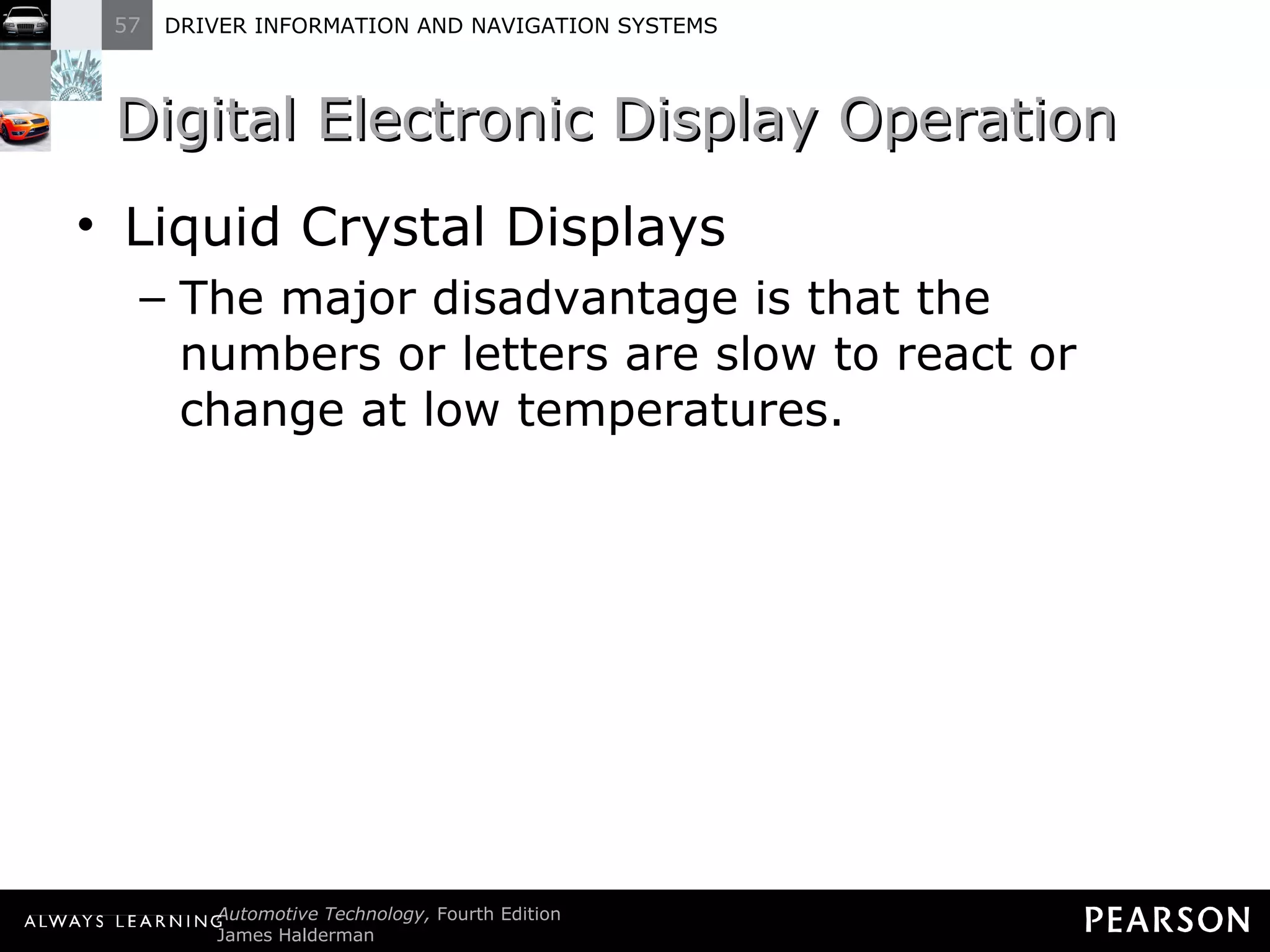 57 DRIVER INFORMATION AND NAVIGATION SYSTEMS

Digital Electronic Display Operation

• Liquid Crystal Displays
– The major disadvantage is that the numbers or letters are slow to react or change at low temperatures.

ALWAYS LEARNING Automotive Technology, Fourth Edition
James Halderman

PEARSON